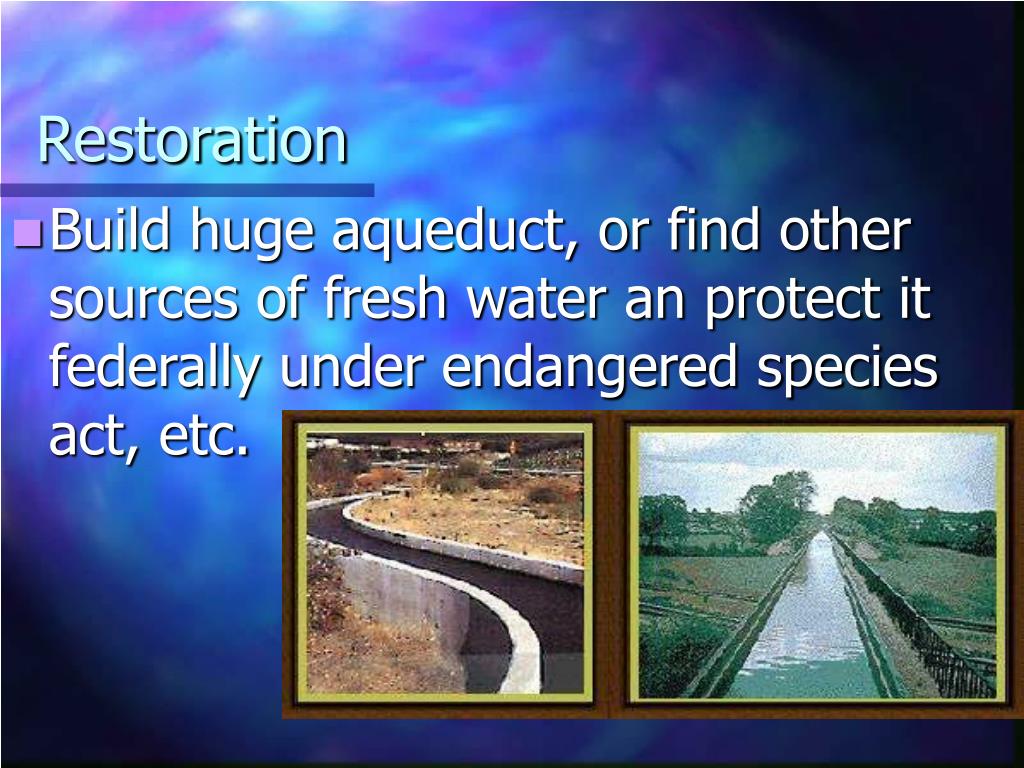 Restoration

Build huge aqueduct, or find other sources of fresh water an protect it federally under endangered species act, etc.